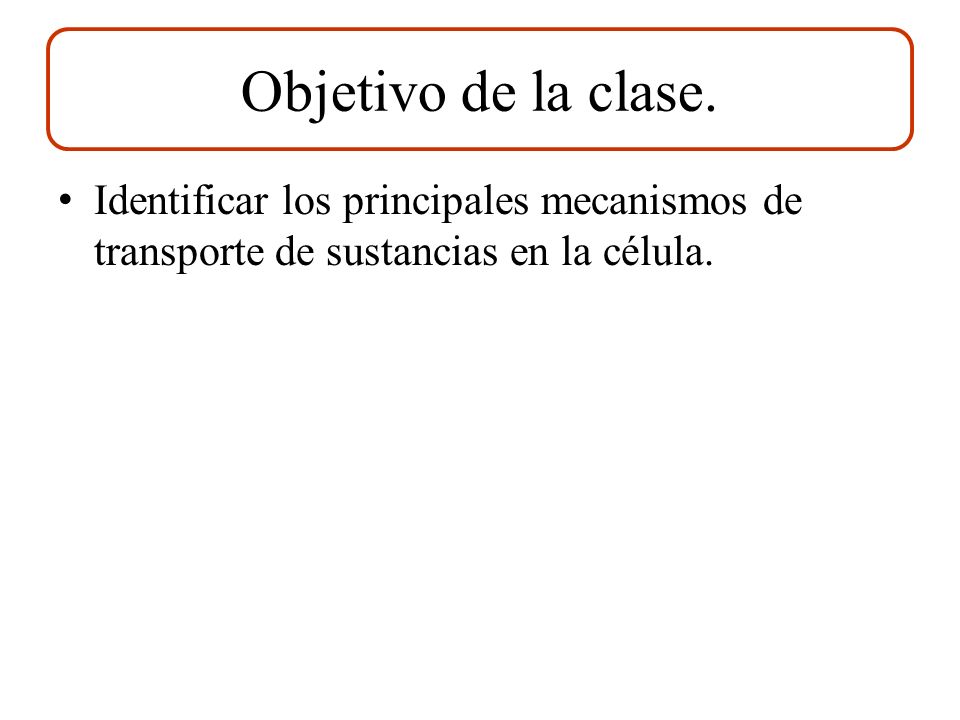 Objetivo de la clase.

• Identificar los principales mecanismos de transporte de sustancias en la célula.